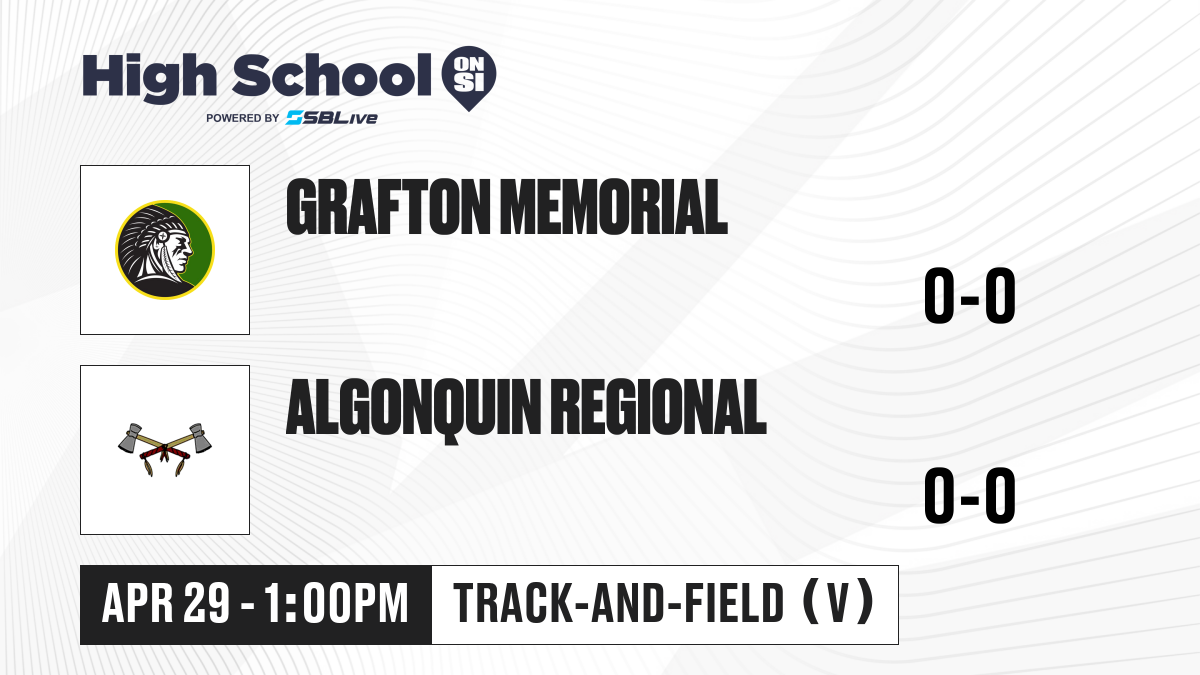 High School ON SI
POWERED BY SBLive

GRAFTON MEMORIAL

0-0

ALGONQUIN REGIONAL

0-0

APR 29 - 1:00PM

TRACK-AND-FIELD (V)